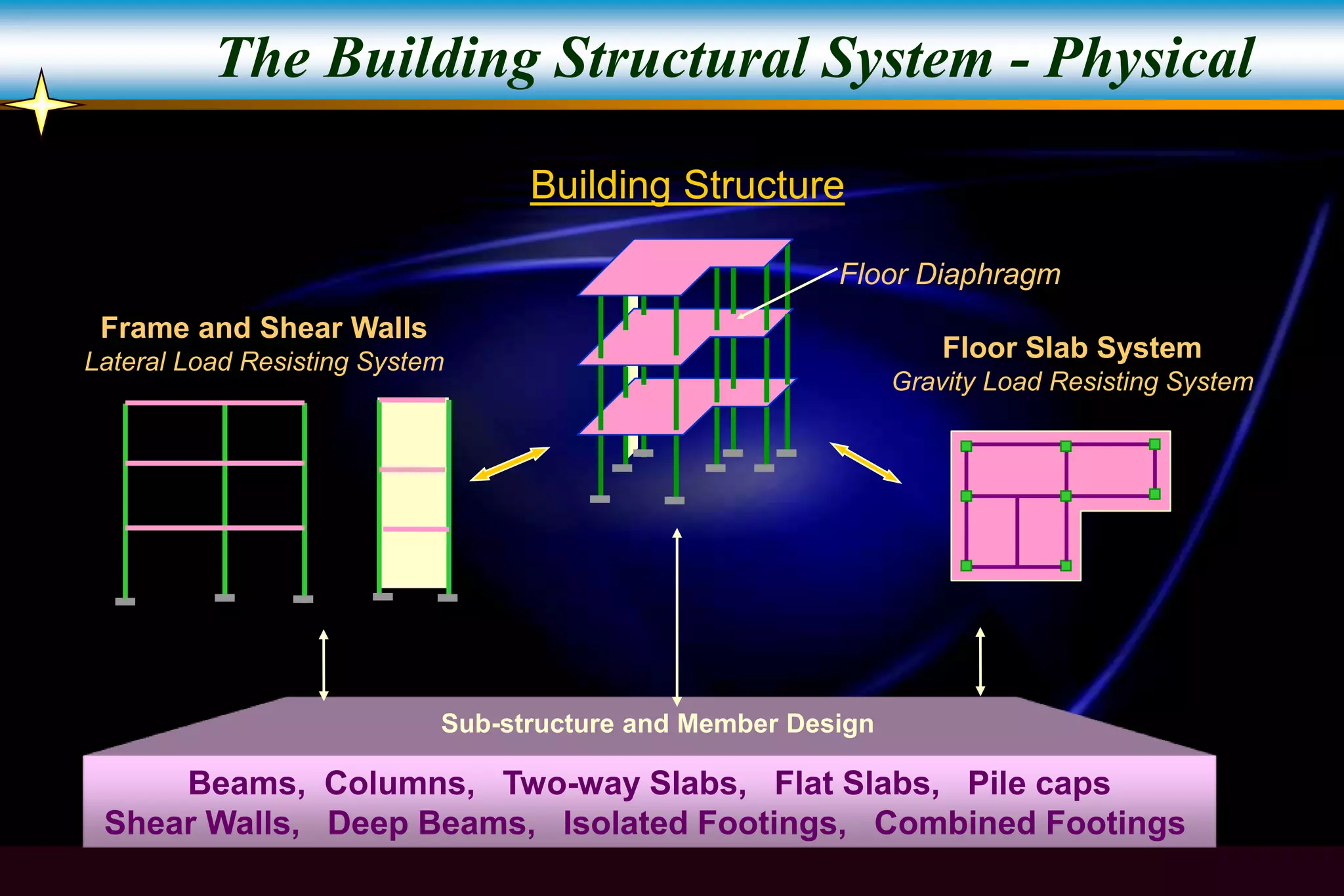 The Building Structural System - Physical

Building Structure

Floor Diaphragm

Frame and Shear Walls
Lateral Load Resisting System

Floor Slab System
Gravity Load Resisting System

Sub-structure and Member Design

Beams, Columns, Two-way Slabs, Flat Slabs, Pile caps
Shear Walls, Deep Beams, Isolated Footings, Combined Footings